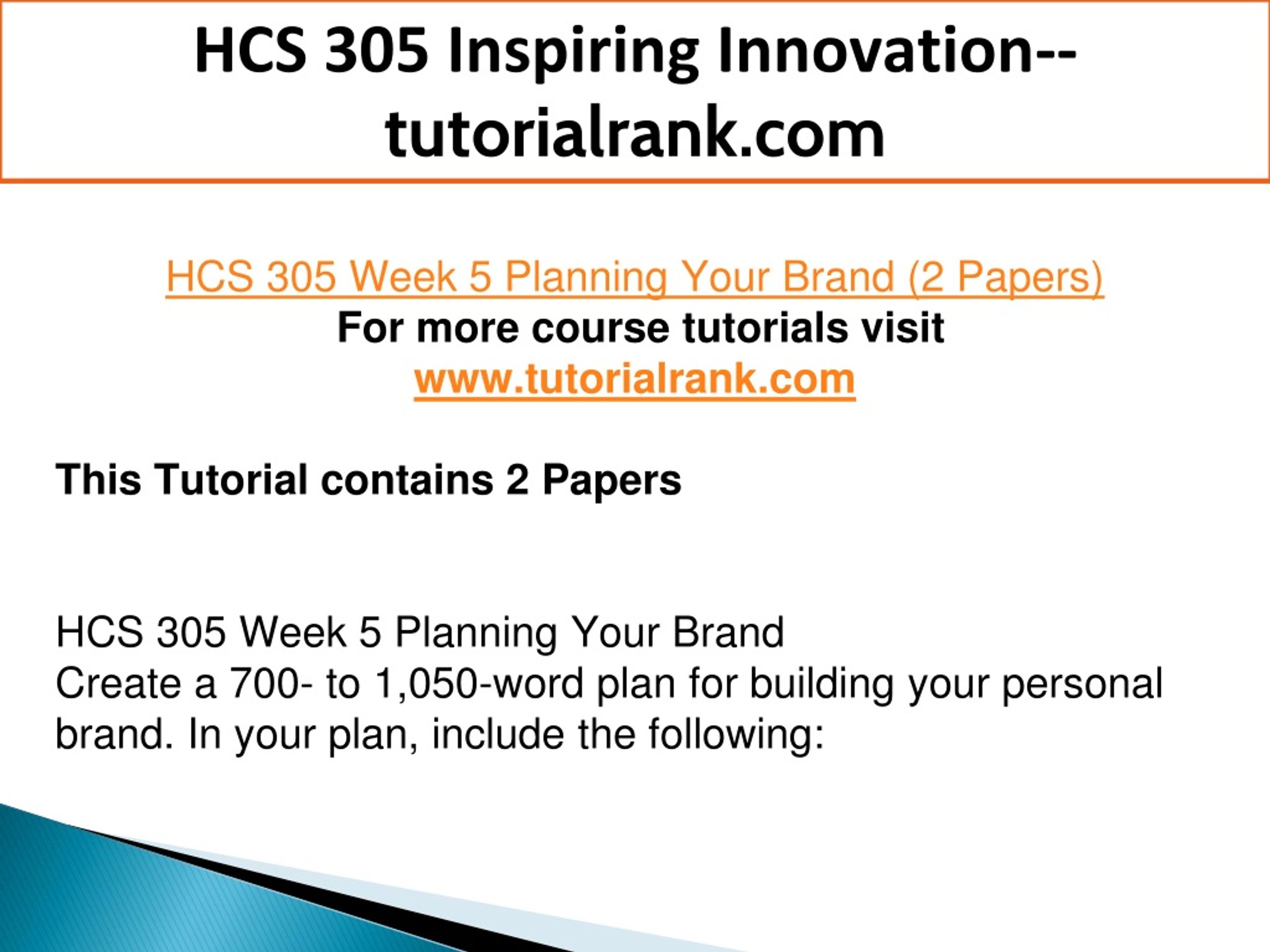 HCS 305 Inspiring Innovation--tutorialrank.com

HCS 305 Week 5 Planning Your Brand (2 Papers)
For more course tutorials visit
www.tutorialrank.com

This Tutorial contains 2 Papers

HCS 305 Week 5 Planning Your Brand
Create a 700- to 1,050-word plan for building your personal brand. In your plan, include the following: